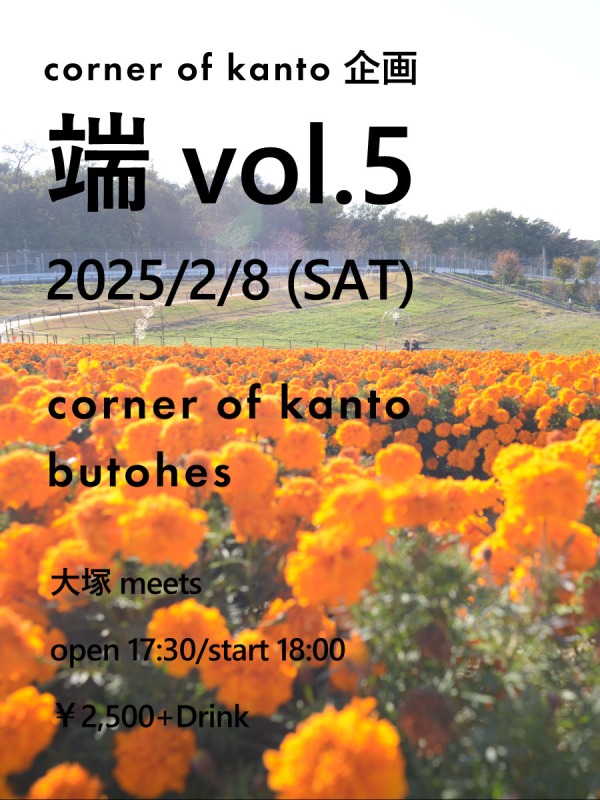 corner of kanto 企画

端 vol.5

2025/2/8 (SAT)

corner of kanto

butohes

大塚 meets

open 17:30/start 18:00

￥2,500+Drink